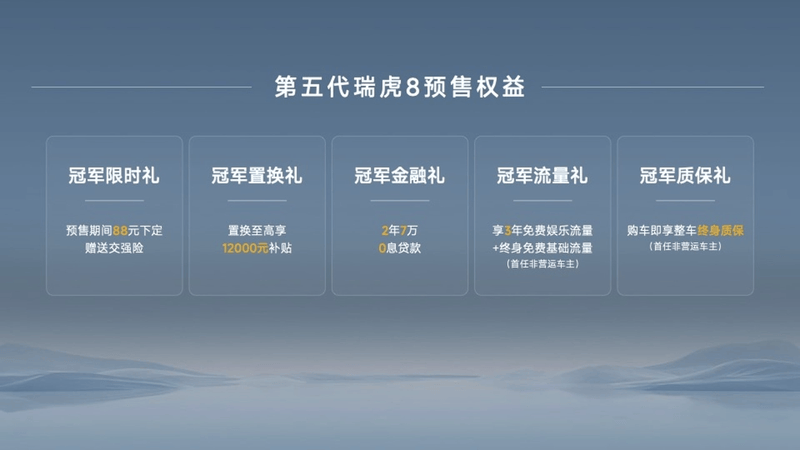 第五代瑞虎8预售权益

冠军限时礼

预售期间88元下定
赠送交强险

冠军置换礼

置换至高享
12000元补贴

冠军金融礼

2年7万
0息贷款

冠军流量礼

享3年免费娱乐流量
+终身免费基础流量
(首任非营运车主)

冠军质保礼

购车即享整车终身质保
(首任非营运车主)